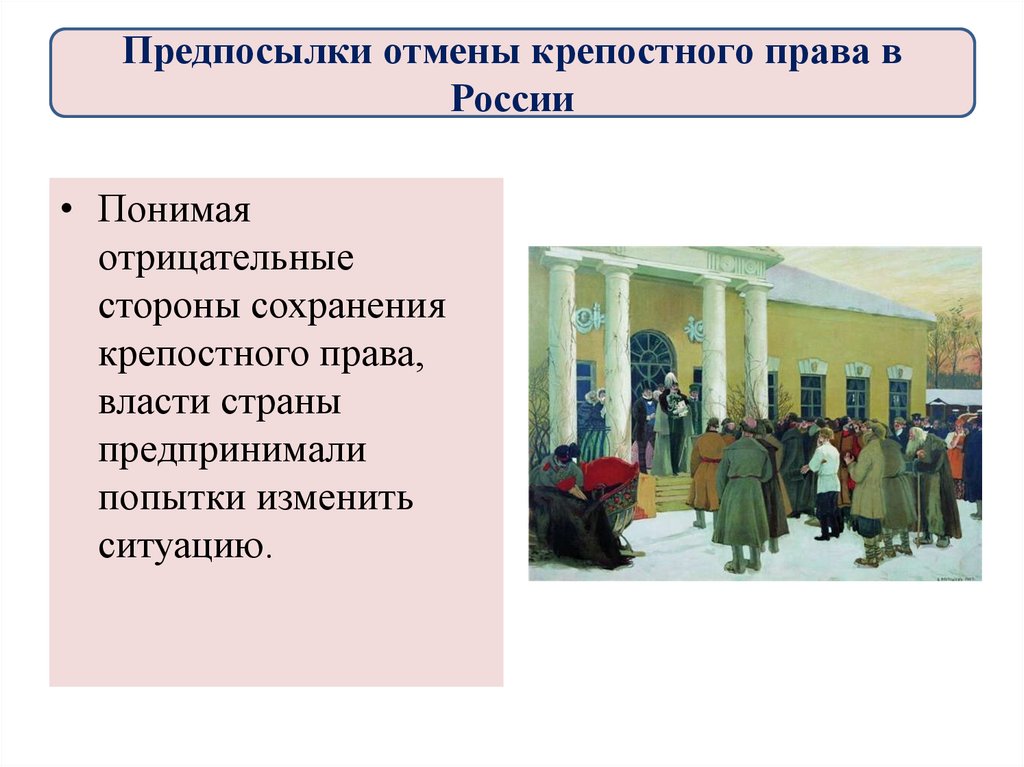 Предпосылки отмены крепостного права в России

• Понимая отрицательные стороны сохранения крепостного права, власти страны предпринимали попытки изменить ситуацию.